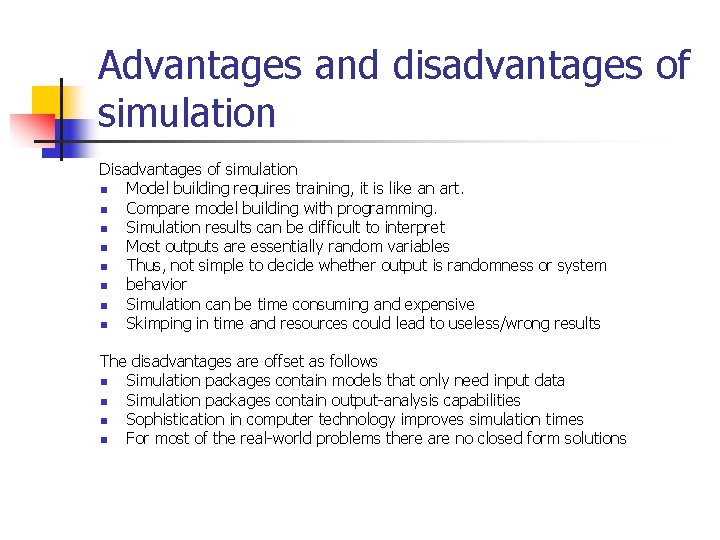 Advantages and disadvantages of simulation

Disadvantages of simulation
- Model building requires training, it is like an art.
- Compare model building with programming.
- Simulation results can be difficult to interpret
- Most outputs are essentially random variables
- Thus, not simple to decide whether output is randomness or system
- behavior
- Simulation can be time consuming and expensive
- Skimping in time and resources could lead to useless/wrong results

The disadvantages are offset as follows
- Simulation packages contain models that only need input data
- Simulation packages contain output-analysis capabilities
- Sophistication in computer technology improves simulation times
- For most of the real-world problems there are no closed form solutions